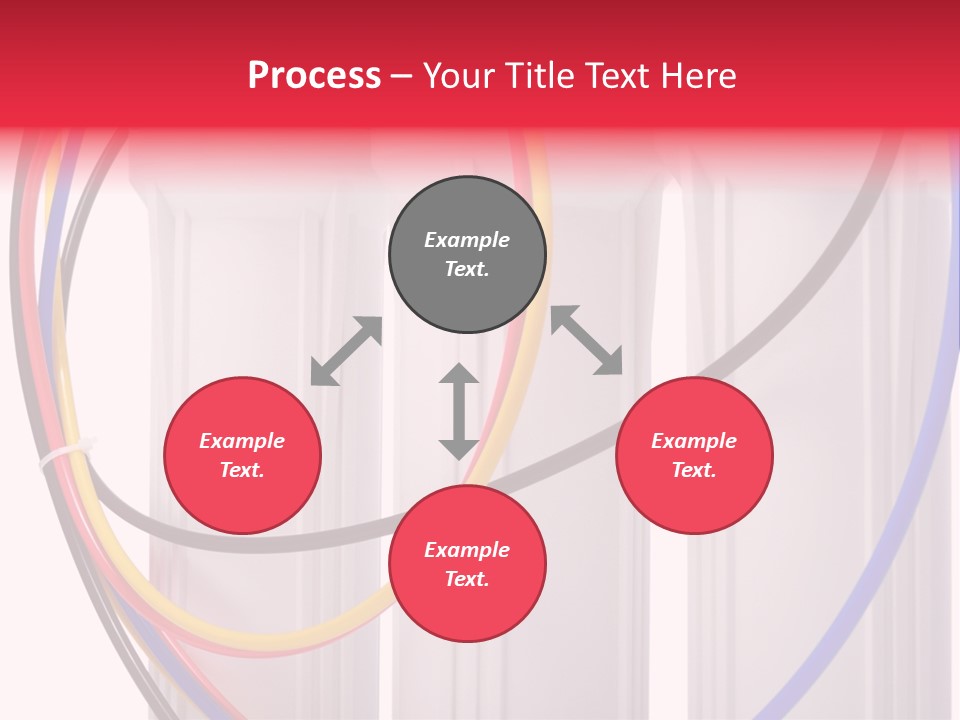 Process – Your Title Text Here

Example Text.

Example Text.

Example Text.

Example Text.